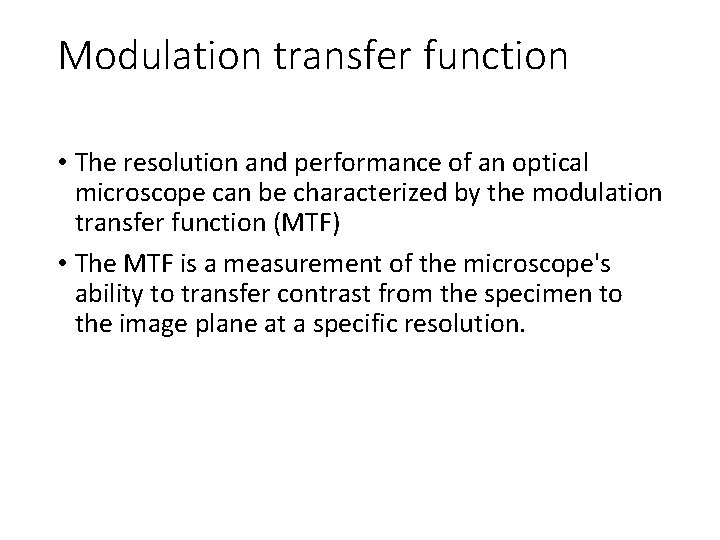 Modulation transfer function

• The resolution and performance of an optical microscope can be characterized by the modulation transfer function (MTF)

• The MTF is a measurement of the microscope's ability to transfer contrast from the specimen to the image plane at a specific resolution.